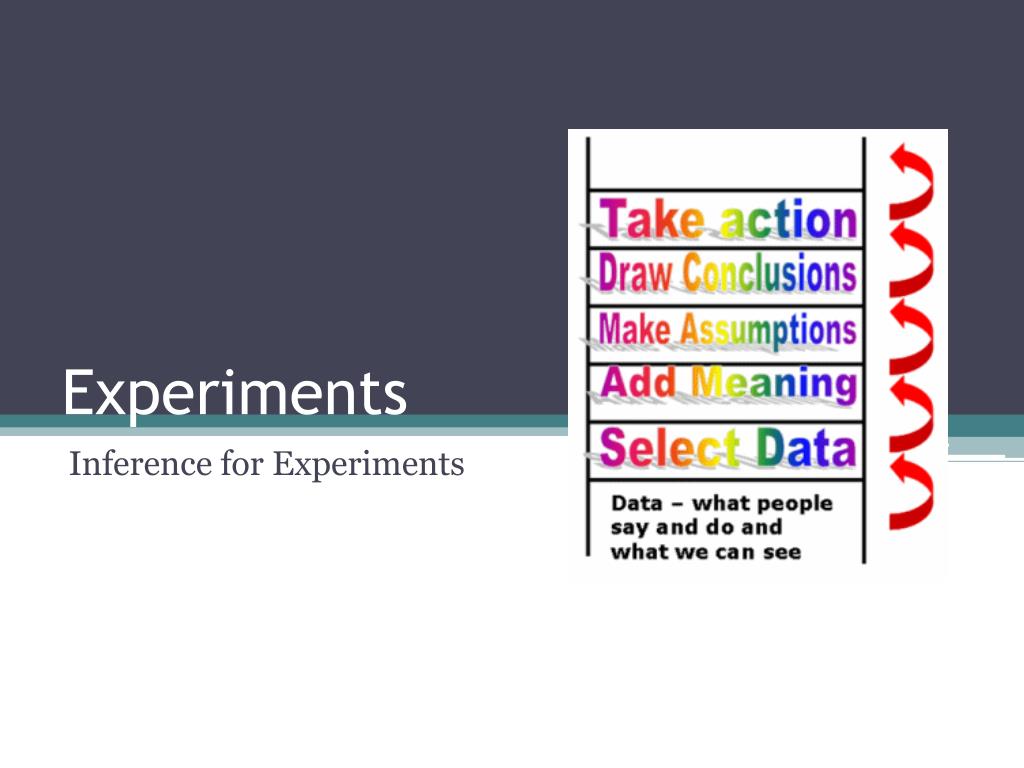 Experiments

Inference for Experiments

Take action
Draw Conclusions
Make Assumptions
Add Meaning
Select Data
Data – what people say and do and what we can see